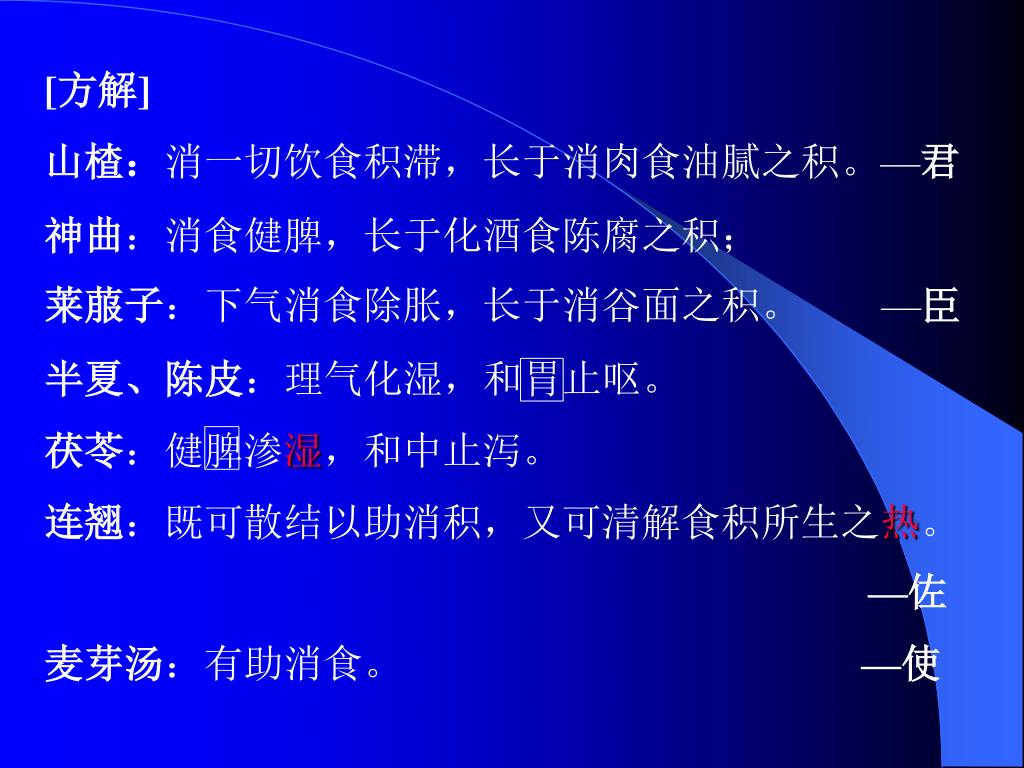 [方解]

山楂：消一切饮食积滞，长于消肉食油腻之积。—君

神曲：消食健脾，长于化酒食陈腐之积；

莱菔子：下气消食除胀，长于消谷面之积。 —臣

半夏、陈皮：理气化湿，和胃止呕。

茯苓：健脾渗湿，和中止泻。

连翘：既可散结以助消积，又可清解食积所生之热。

—佐

麦芽汤：有助消食。 —使